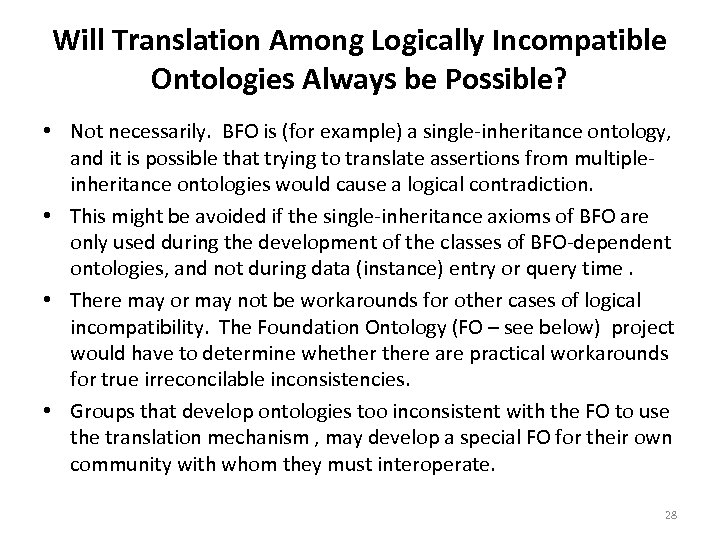 Will Translation Among Logically Incompatible Ontologies Always be Possible?

• Not necessarily. BFO is (for example) a single-inheritance ontology, and it is possible that trying to translate assertions from multiple-inheritance ontologies would cause a logical contradiction.

• This might be avoided if the single-inheritance axioms of BFO are only used during the development of the classes of BFO-dependent ontologies, and not during data (instance) entry or query time .

• There may or may not be workarounds for other cases of logical incompatibility. The Foundation Ontology (FO – see below) project would have to determine whether there are practical workarounds for true irreconcilable inconsistencies.

• Groups that develop ontologies too inconsistent with the FO to use the translation mechanism , may develop a special FO for their own community with whom they must interoperate.

28